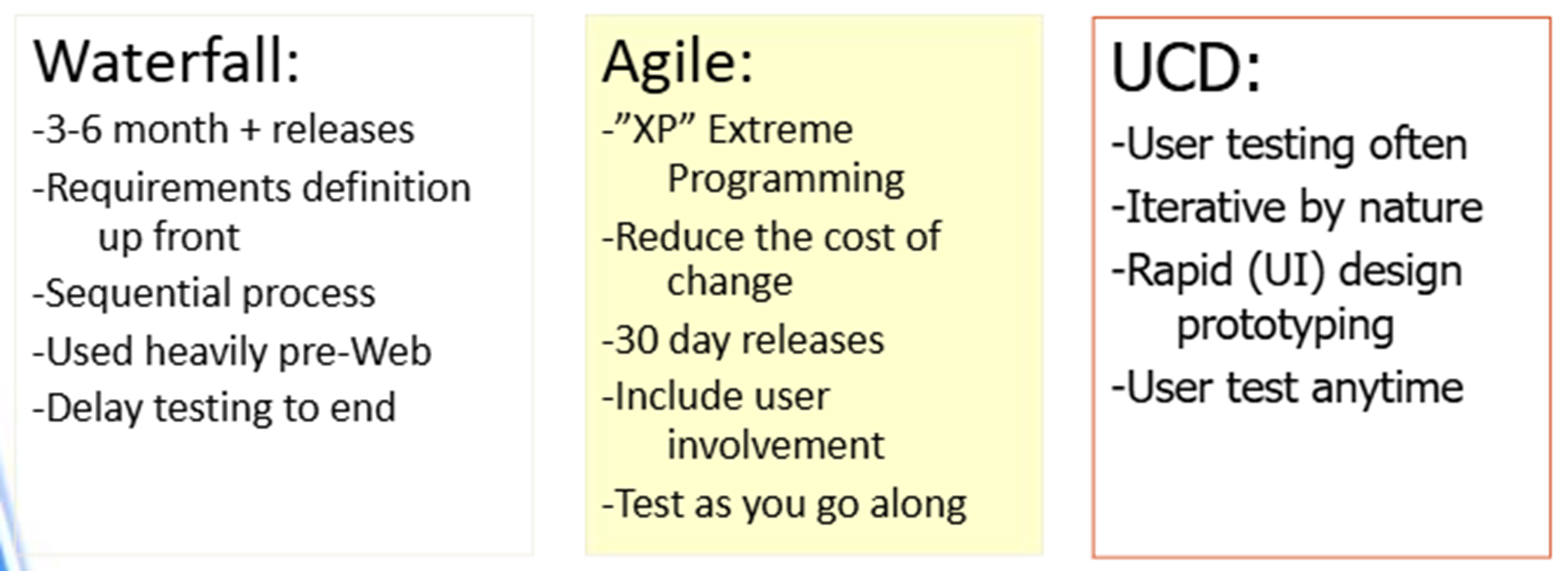 Waterfall:
-3-6 month + releases
-Requirements definition up front
-Sequential process
-Used heavily pre-Web
-Delay testing to end

Agile:
-”XP” Extreme Programming
-Reduce the cost of change
-30 day releases
-Include user involvement
-Test as you go along

UCD:
-User testing often
-Iterative by nature
-Rapid (UI) design prototyping
-User test anytime